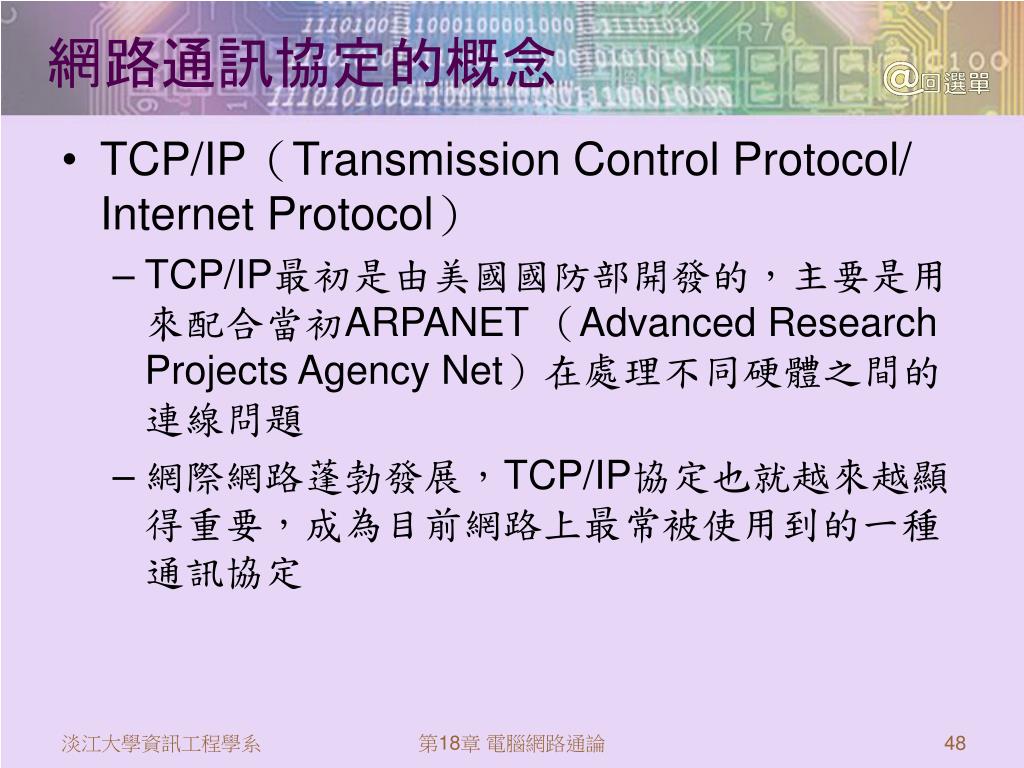 網路通訊協定的概念

@回選單

• TCP/IP（Transmission Control Protocol/ Internet Protocol）

– TCP/IP最初是由美國國防部開發的，主要是用來配合當初ARPANET （Advanced Research Projects Agency Net）在處理不同硬體之間的連線問題

– 網際網路蓬勃發展，TCP/IP協定也就越來越顯得重要，成為目前網路上最常被使用到的一種通訊協定

淡江大學資訊工程學系

第18章 電腦網路通論

48